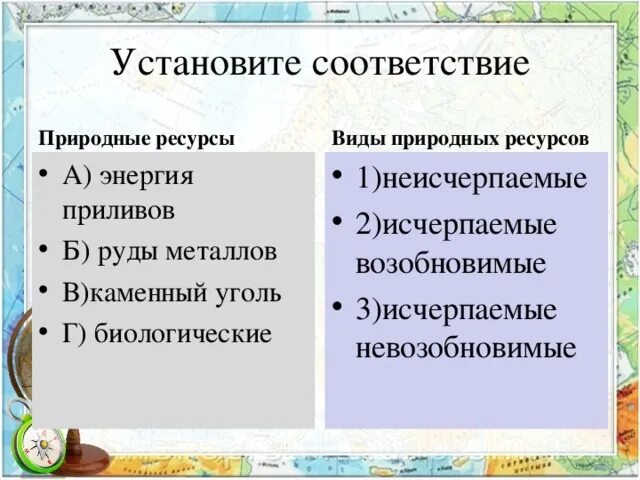 Установите соответствие

Природные ресурсы

• А) энергия приливов
• Б) руды металлов
• В)каменный уголь
• Г) биологические

Виды природных ресурсов

• 1)неисчерпаемые
• 2)исчерпаемые возобновимые
• 3)исчерпаемые невозобновимые